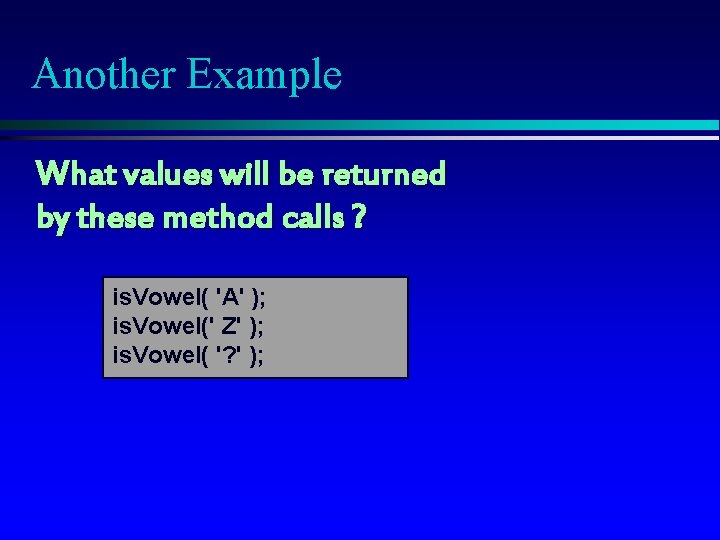 Another Example

What values will be returned by these method calls ?

isVowel( 'A' );
isVowel(' Z' );
isVowel( '?' );